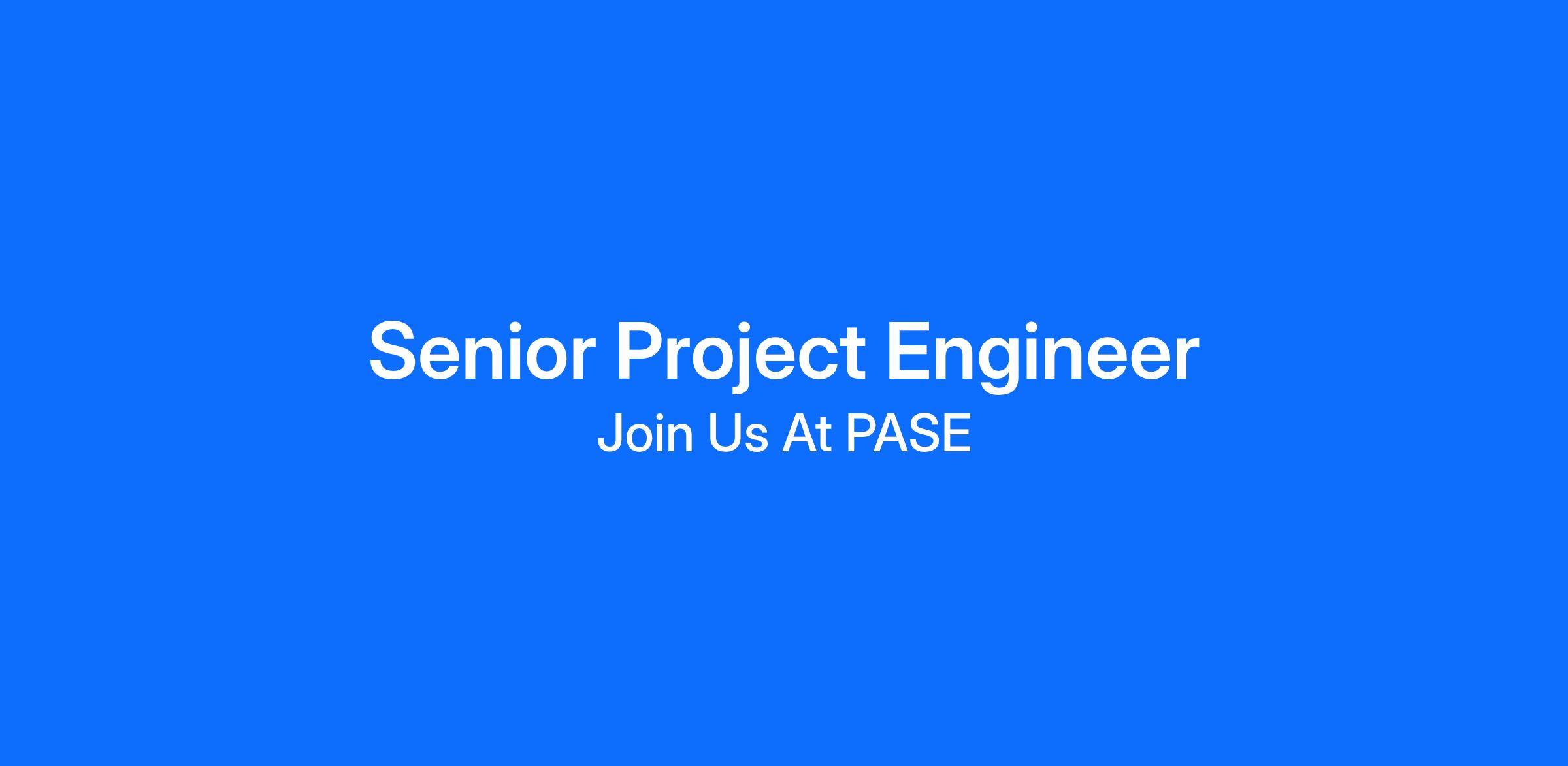 Senior Project Engineer

Join Us At PASE